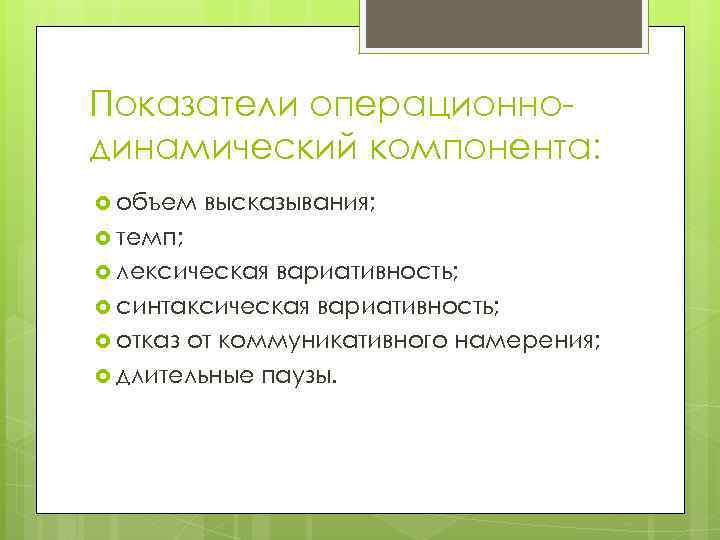 Показатели операционно-динамический компонента:

объем высказывания;
темп;
лексическая вариативность;
синтаксическая вариативность;
отказ от коммуникативного намерения;
длительные паузы.